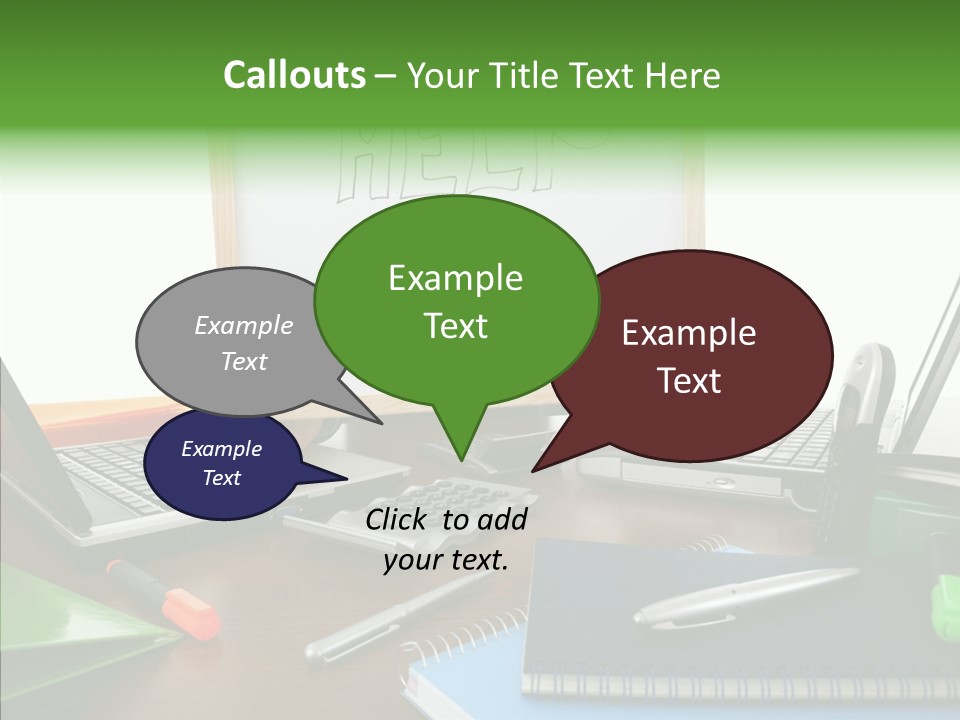 Callouts – Your Title Text Here

HELP

Example Text

Example Text

Example Text

Example Text

Click to add your text.